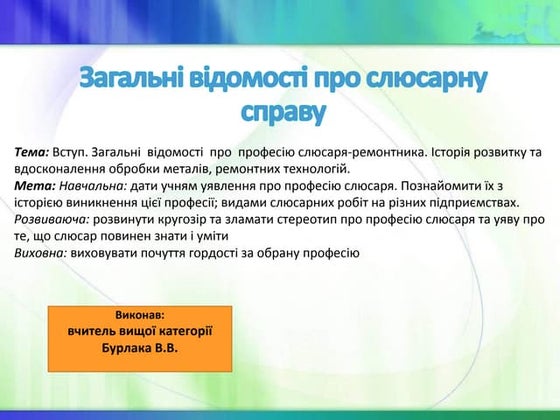 Загальні відомості про слюсарну справу

Тема: Вступ. Загальні відомості про професію слюсаря-ремонтника. Історія розвитку та вдосконалення обробки металів, ремонтних технологій.
Мета: Навчальна: дати учням уявлення про професію слюсаря. Познайомити їх з історією виникнення цієї професії; видами слюсарних робіт на різних підприємствах.
Розвиваюча: розвинути кругозір та зламати стереотип про професію слюсаря та уяву про те, що слюсар повинен знати і уміти
Виховна: виховувати почуття гордості за обрану професію

Виконав:
вчитель вищої категорії
Бурлака В.В.